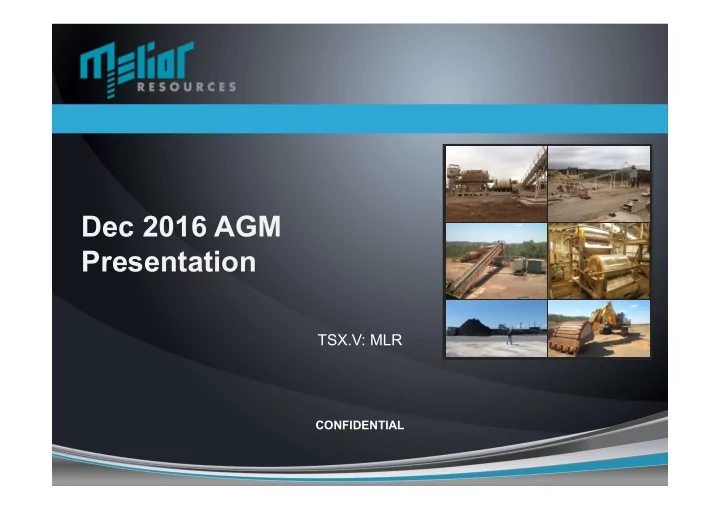 Melior
RESOURCES

Dec 2016 AGM Presentation

TSX.V: MLR

CONFIDENTIAL